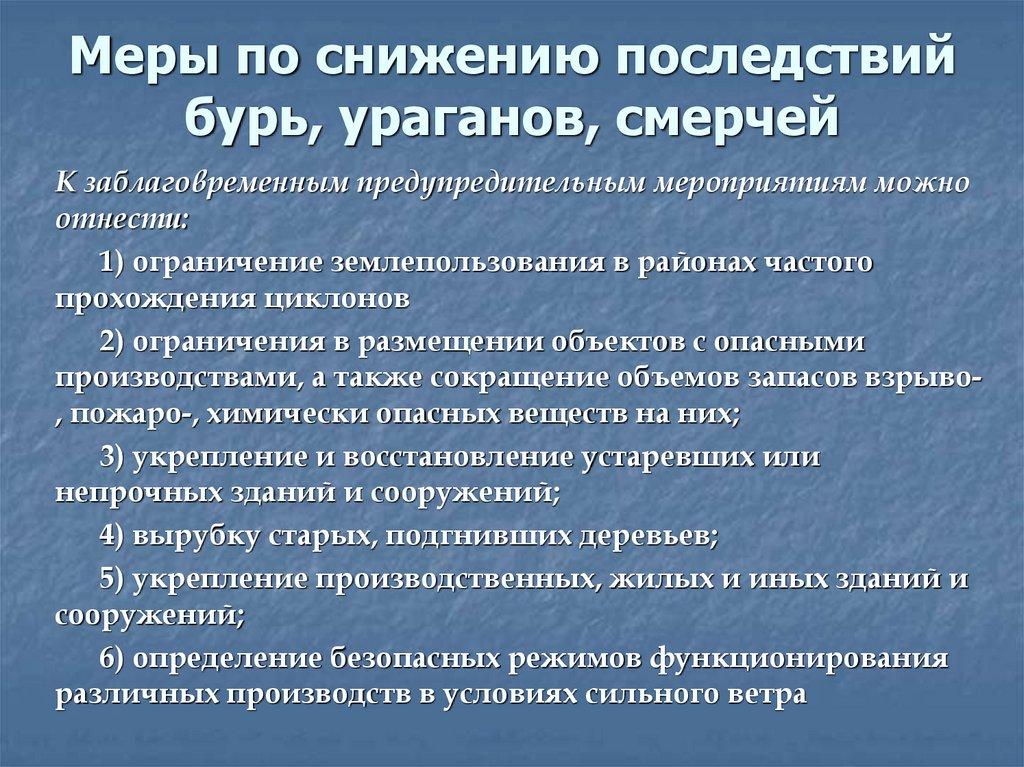 Меры по снижению последствий бурь, ураганов, смерчей

К заблаговременным предупредительным мероприятиям можно отнести:

1) ограничение землепользования в районах частого прохождения циклонов

2) ограничения в размещении объектов с опасными производствами, а также сокращение объемов запасов взрыво-, пожаро-, химически опасных веществ на них;

3) укрепление и восстановление устаревших или непрочных зданий и сооружений;

4) вырубку старых, подгнивших деревьев;

5) укрепление производственных, жилых и иных зданий и сооружений;

6) определение безопасных режимов функционирования различных производств в условиях сильного ветра